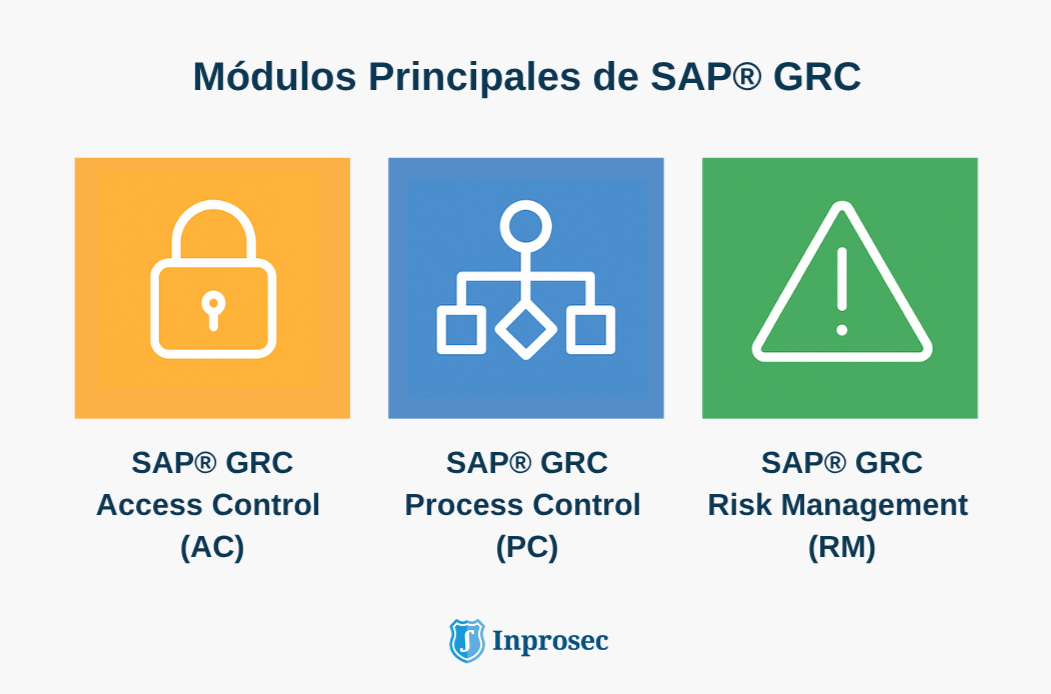 Módulos Principales de SAP® GRC

SAP® GRC
Access Control
(AC)

SAP® GRC
Process Control
(PC)

SAP® GRC
Risk Management
(RM)

Inprosec